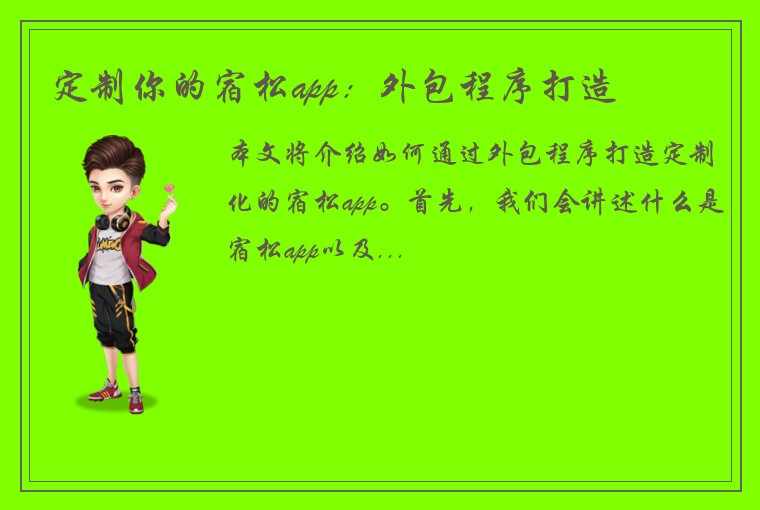 定制你的宿松app：外包程序打造

本文将介绍如何通过外包程序打造定制化的宿松app。首先，我们会讲述什么是宿松app以及...